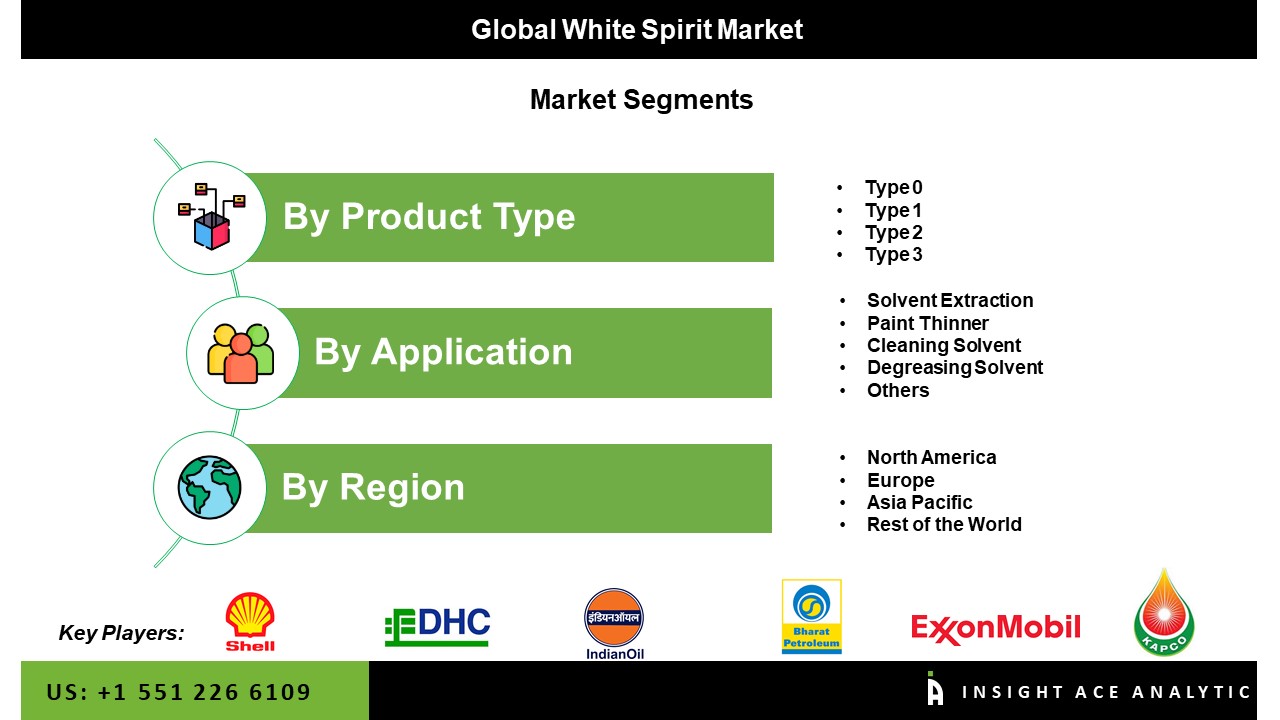 Global White Spirit Market

Market Segments

By Product Type

- Type 0
- Type 1
- Type 2
- Type 3

By Application

- Solvent Extraction
- Paint Thinner
- Cleaning Solvent
- Degreasing Solvent
- Others

By Region

- North America
- Europe
- Asia Pacific
- Rest of the World

Key Players:

Shell

DHC

इंडियनऑयल IndianOil

Bharat Petroleum

ExxonMobil

KAPCO

US: +1 551 226 6109

INSIGHT ACE ANALYTIC